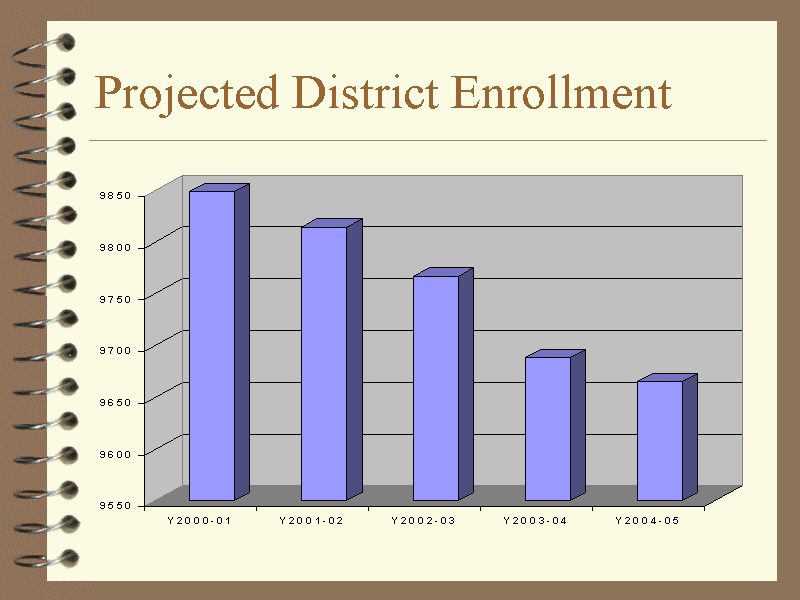 Projected District Enrollment

9850
9800
9750
9700
9650
9600
9550

Y2000-01
Y2001-02
Y2002-03
Y2003-04
Y2004-05